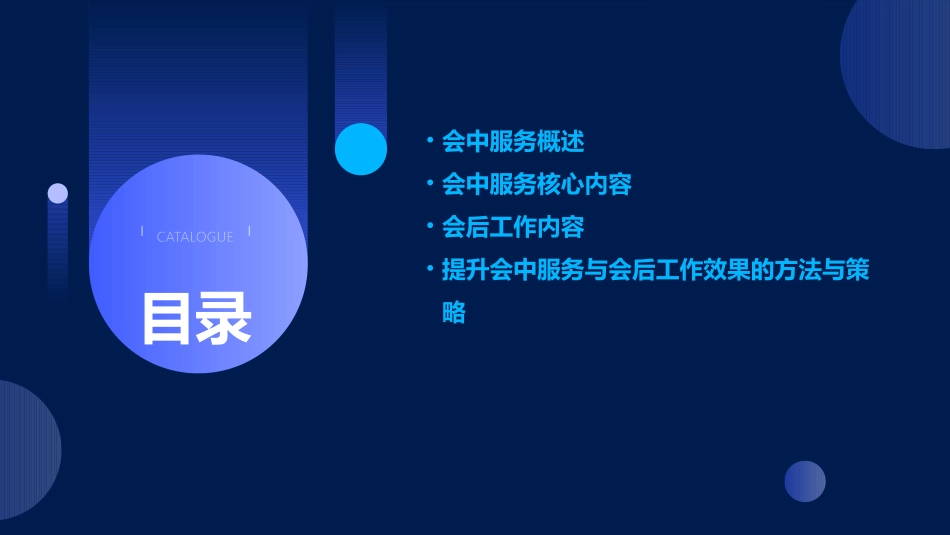 CATALOGUE

目录

• 会中服务概述
• 会中服务核心内容
• 会后工作内容
• 提升会中服务与会后工作效果的方法与策略